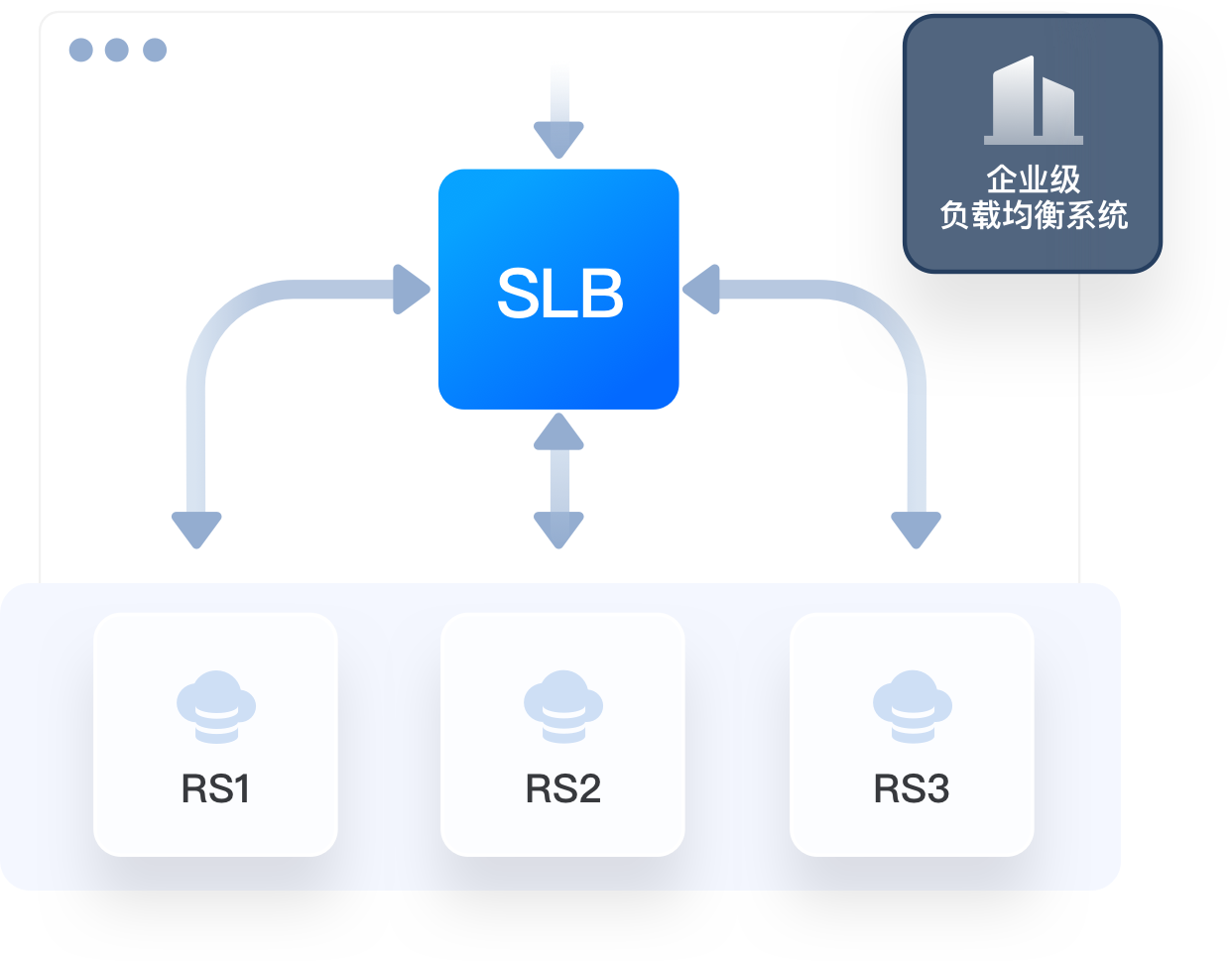 企业级
负载均衡系统

SLB

RS1

RS2

RS3